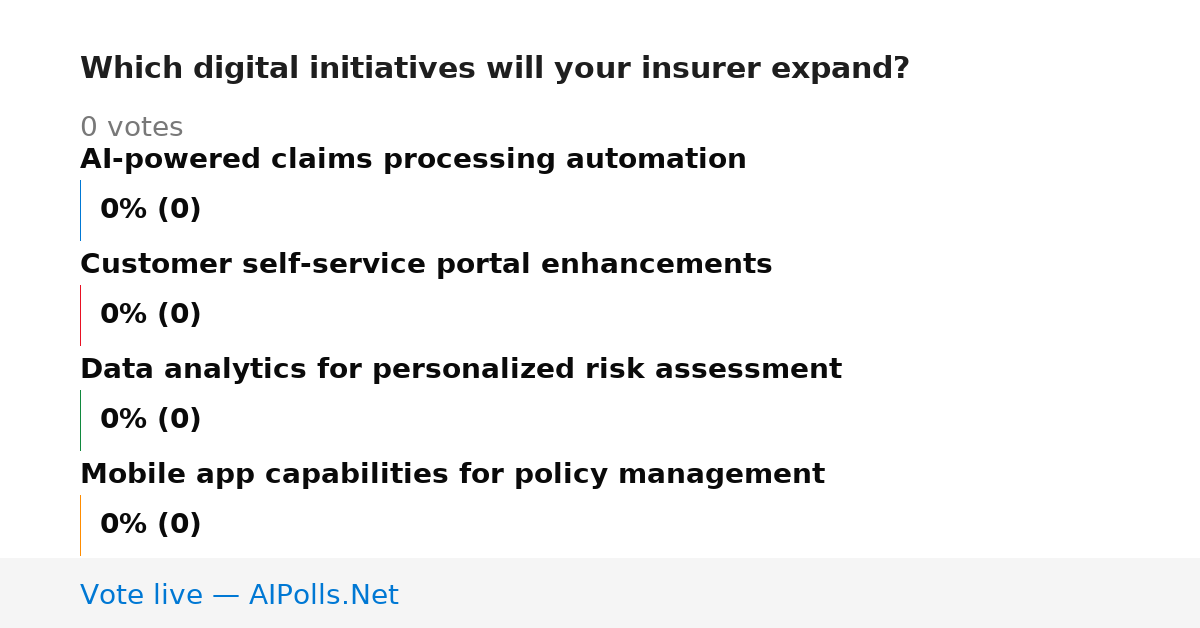 Which digital initiatives will your insurer expand?

0 votes

AI-powered claims processing automation

0% (0)

Customer self-service portal enhancements

0% (0)

Data analytics for personalized risk assessment

0% (0)

Mobile app capabilities for policy management

0% (0)

Vote live — AIPolls.Net